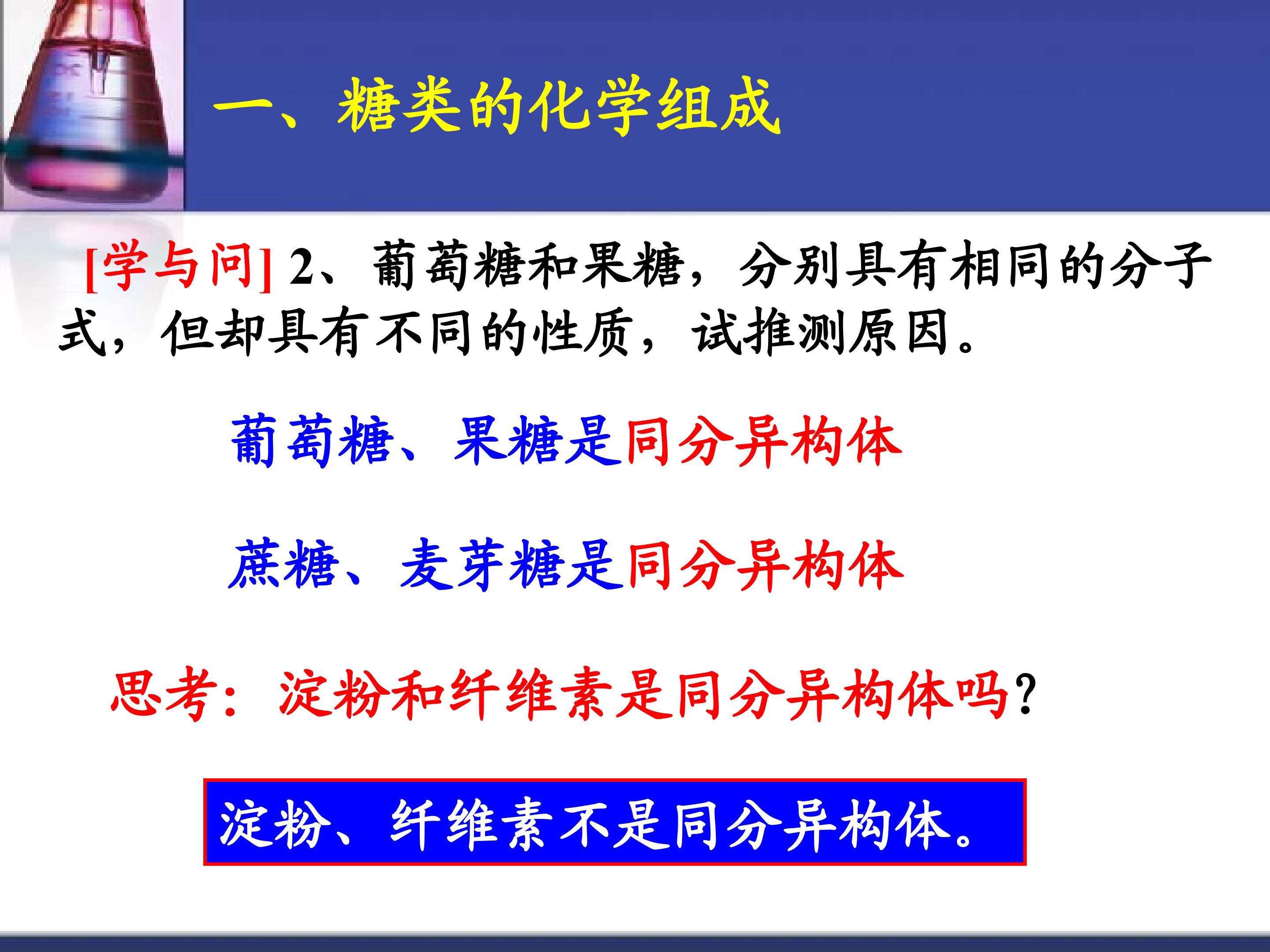 一、糖类的化学组成

[学与问] 2、葡萄糖和果糖，分别具有相同的分子式，但却具有不同的性质，试推测原因。

葡萄糖、果糖是同分异构体

蔗糖、麦芽糖是同分异构体

思考：淀粉和纤维素是同分异构体吗?

淀粉、纤维素不是同分异构体。